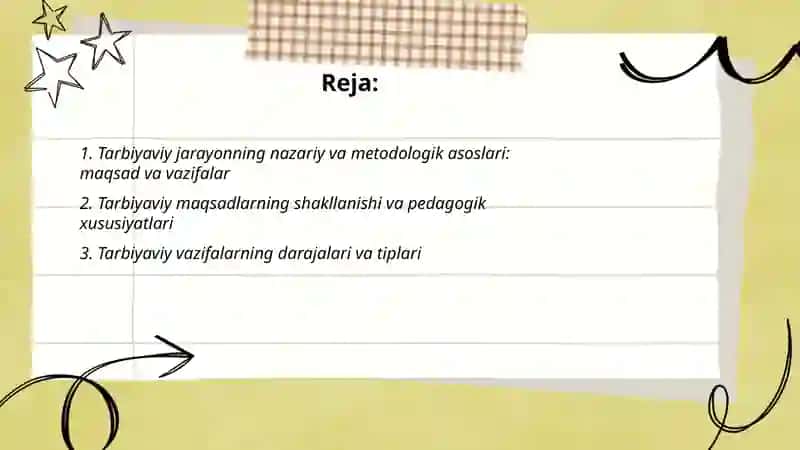 Reja:

1. Tarbiyaviy jarayonning nazariy va metodologik asoslari: maqsad va vazifalar

2. Tarbiyaviy maqsadlarning shakllanishi va pedagogik xususiyatlari

3. Tarbiyaviy vazifalarning darajalari va tiplari